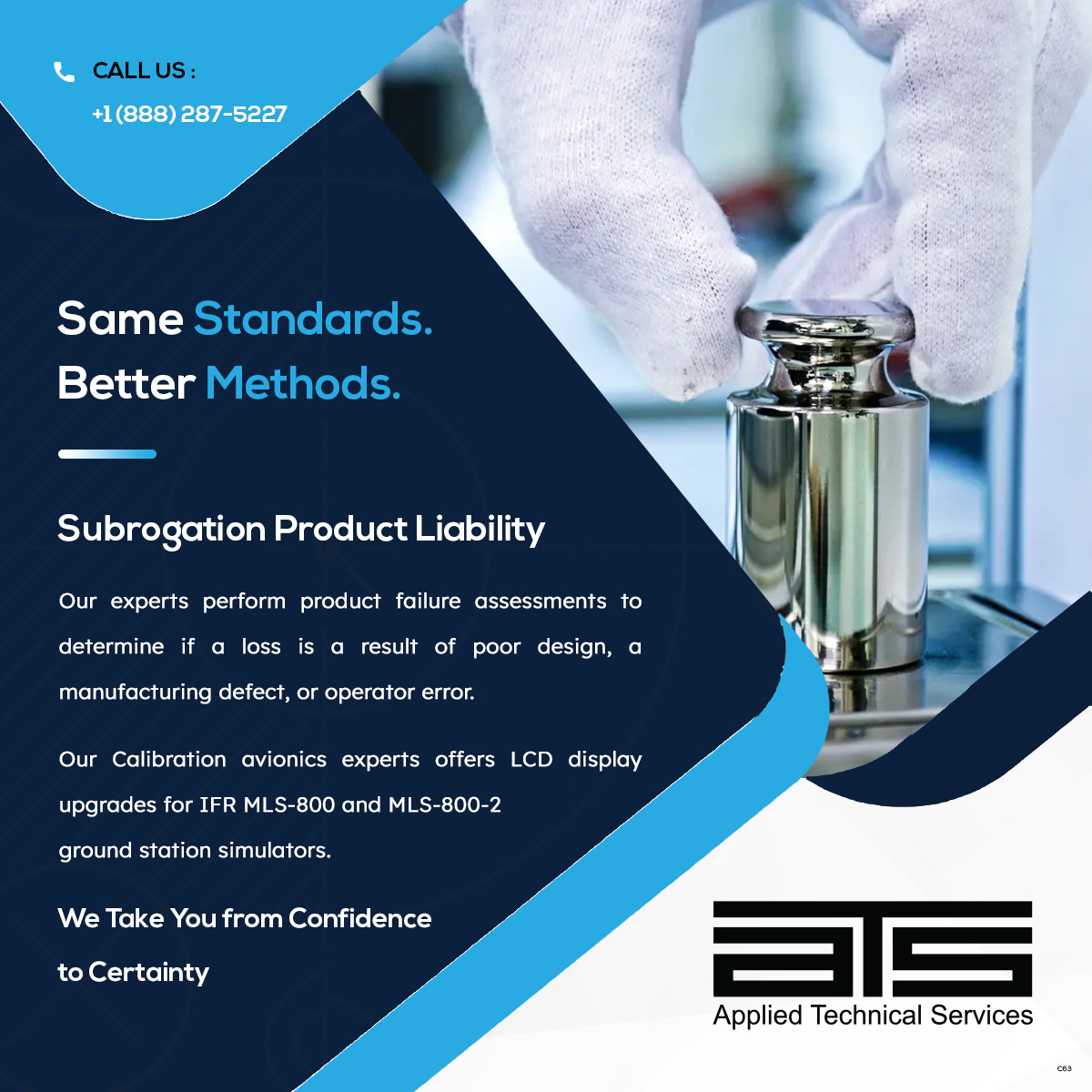 CALL US :
+1 (888) 287-5227

Same Standards.
Better Methods.

Subrogation Product Liability

Our experts perform product failure assessments to determine if a loss is a result of poor design, a manufacturing defect, or operator error.

Our Calibration avionics experts offers LCD display upgrades for IFR MLS-800 and MLS-800-2 ground station simulators.

We Take You from Confidence to Certainty

ATS
Applied Technical Services

C63